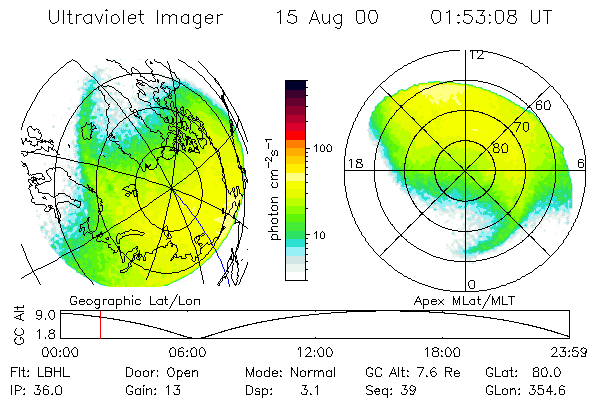 Ultraviolet Imager 15 Aug 00 01:53:08 UT

photon $cm^{-2}s^{-1}$

100

10

12

60

70

80

18

6

0

Geographic Lat/Lon

Apex MLat/MLT

GC Alt

9.0

1.8

00:00 06:00 12:00 18:00 23:59

Flt: LBHL Door: Open Mode: Normal GC Alt: 7.6 Re GLat: 80.0

IP: 36.0 Gain: 13 Dsp: 3.1 Seq: 39 GLon: 354.6